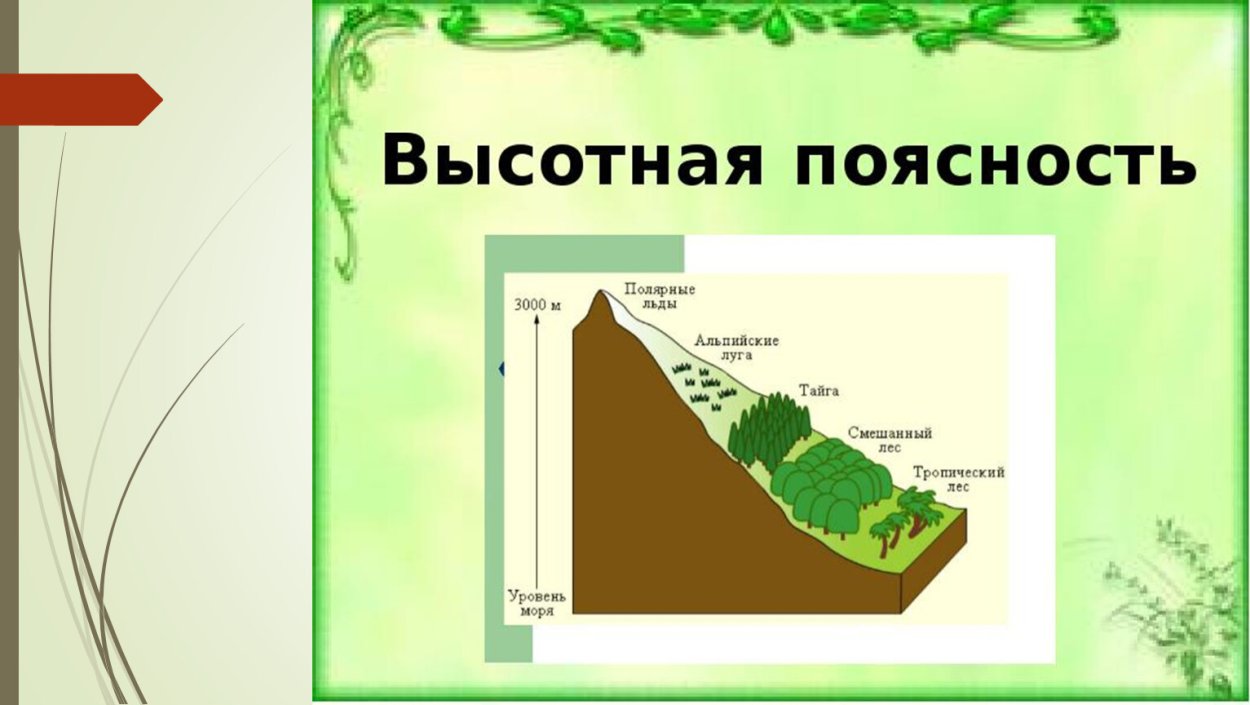 Высотная поясность

3000 м

Полярные льды

Альпийские луга

Тайга

Смешанный лес

Тропический лес

Уровень моря